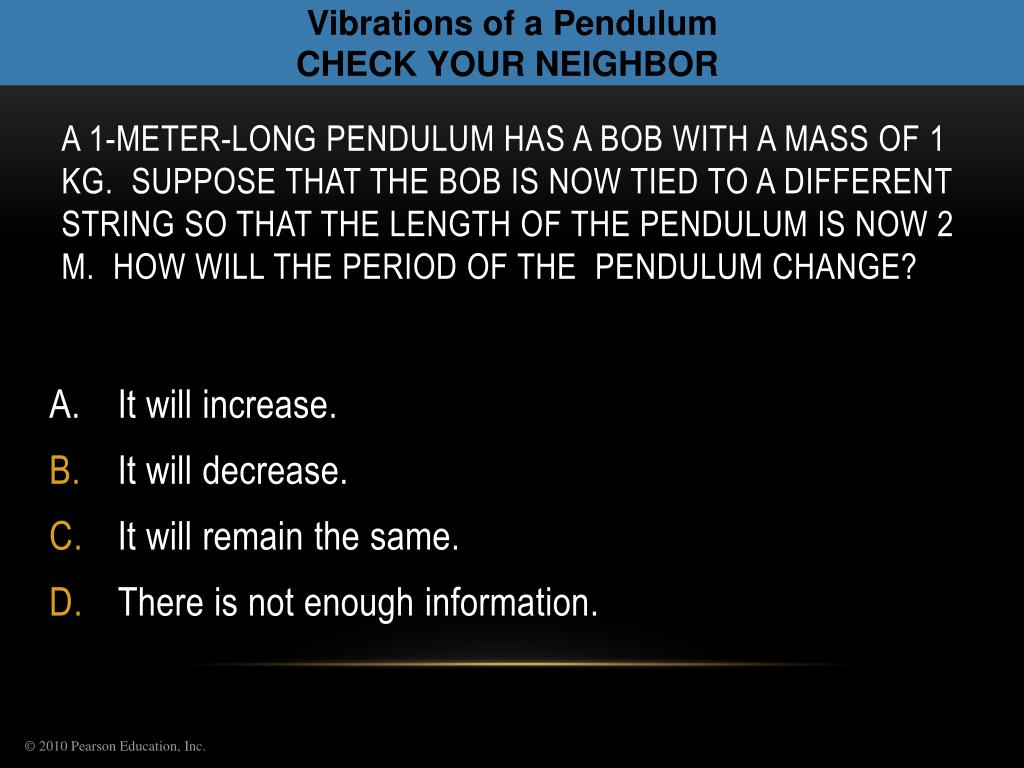 Vibrations of a Pendulum
CHECK YOUR NEIGHBOR

A 1-METER-LONG PENDULUM HAS A BOB WITH A MASS OF 1 KG. SUPPOSE THAT THE BOB IS NOW TIED TO A DIFFERENT STRING SO THAT THE LENGTH OF THE PENDULUM IS NOW 2 M. HOW WILL THE PERIOD OF THE PENDULUM CHANGE?

A. It will increase.
B. It will decrease.
C. It will remain the same.
D. There is not enough information.

© 2010 Pearson Education, Inc.